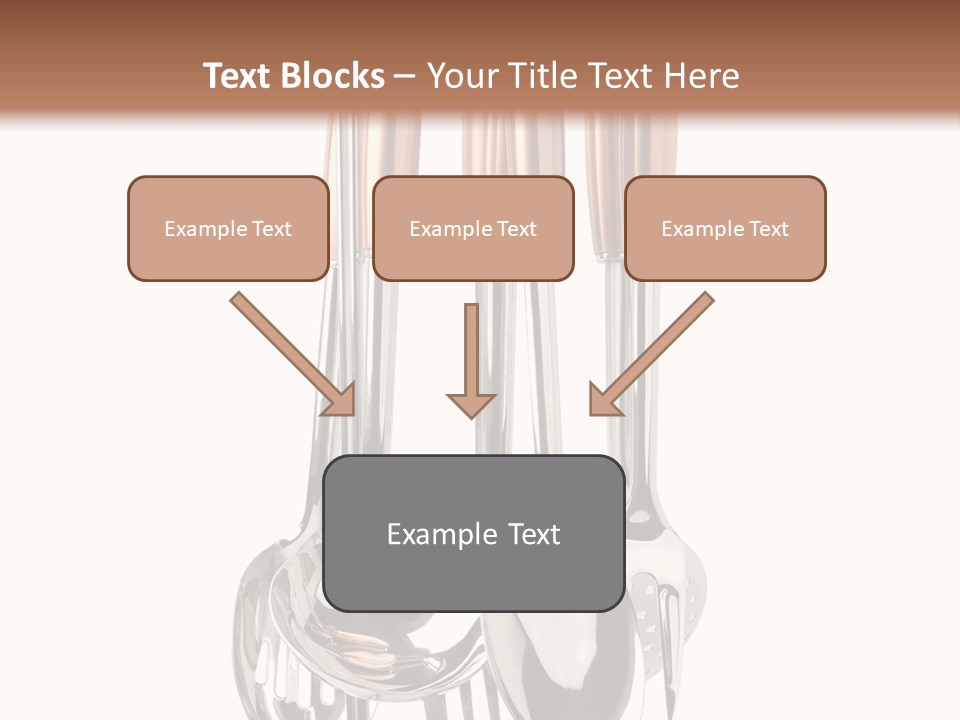 Text Blocks – Your Title Text Here

Example Text

Example Text

Example Text

Example Text